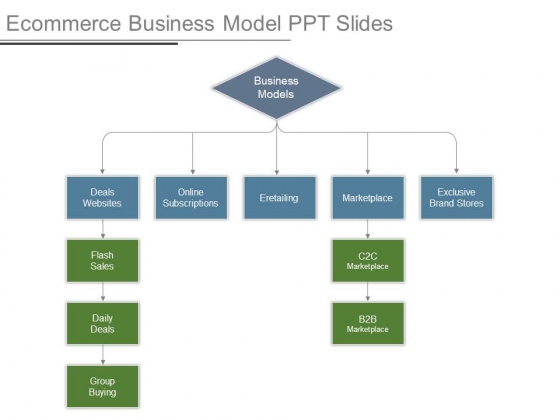 Ecommerce Business Model PPT Slides

Business Models

Deals Websites

Online Subscriptions

Eretailing

Marketplace

Exclusive Brand Stores

Flash Sales

Daily Deals

Group Buying

C2C Marketplace

B2B Marketplace